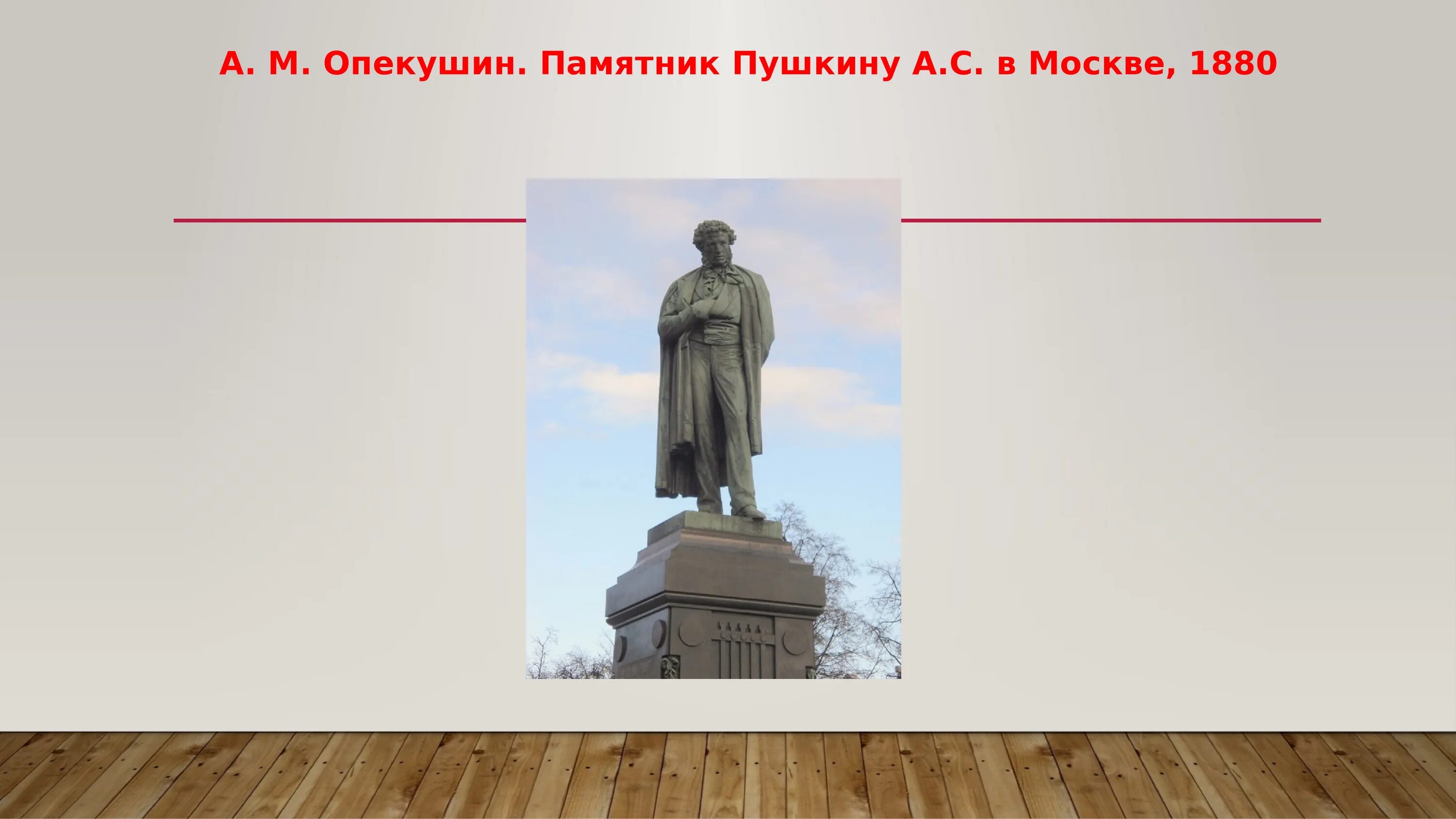 А. М. Опекушин. Памятник Пушкину А.С. в Москве, 1880